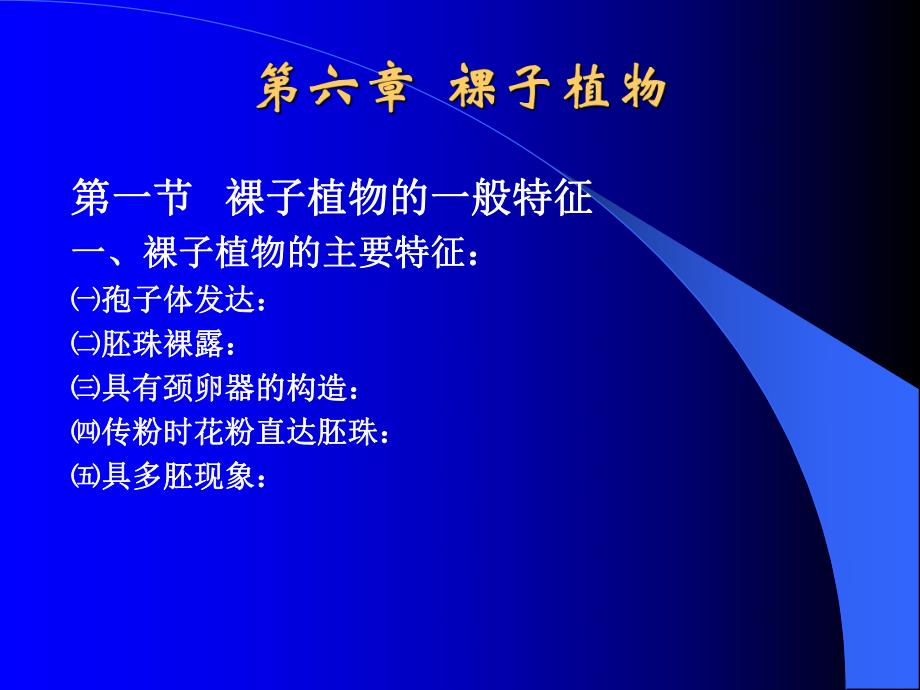 第六章 裸子植物

第一节 裸子植物的一般特征

一、裸子植物的主要特征：

㈠孢子体发达：

㈡胚珠裸露：

㈢具有颈卵器的构造：

㈣传粉时花粉直达胚珠：

㈤具多胚现象：